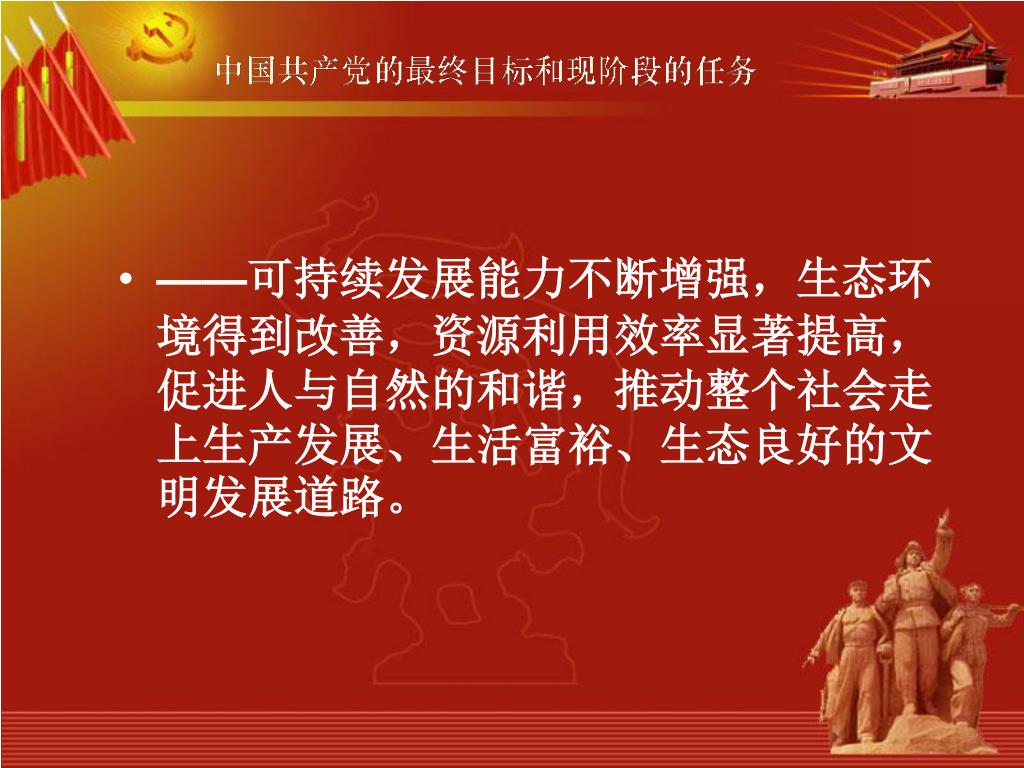 中国共产党的最终目标和现阶段的任务

• ——可持续发展能力不断增强，生态环境得到改善，资源利用效率显著提高，促进人与自然的和谐，推动整个社会走上生产发展、生活富裕、生态良好的文明发展道路。